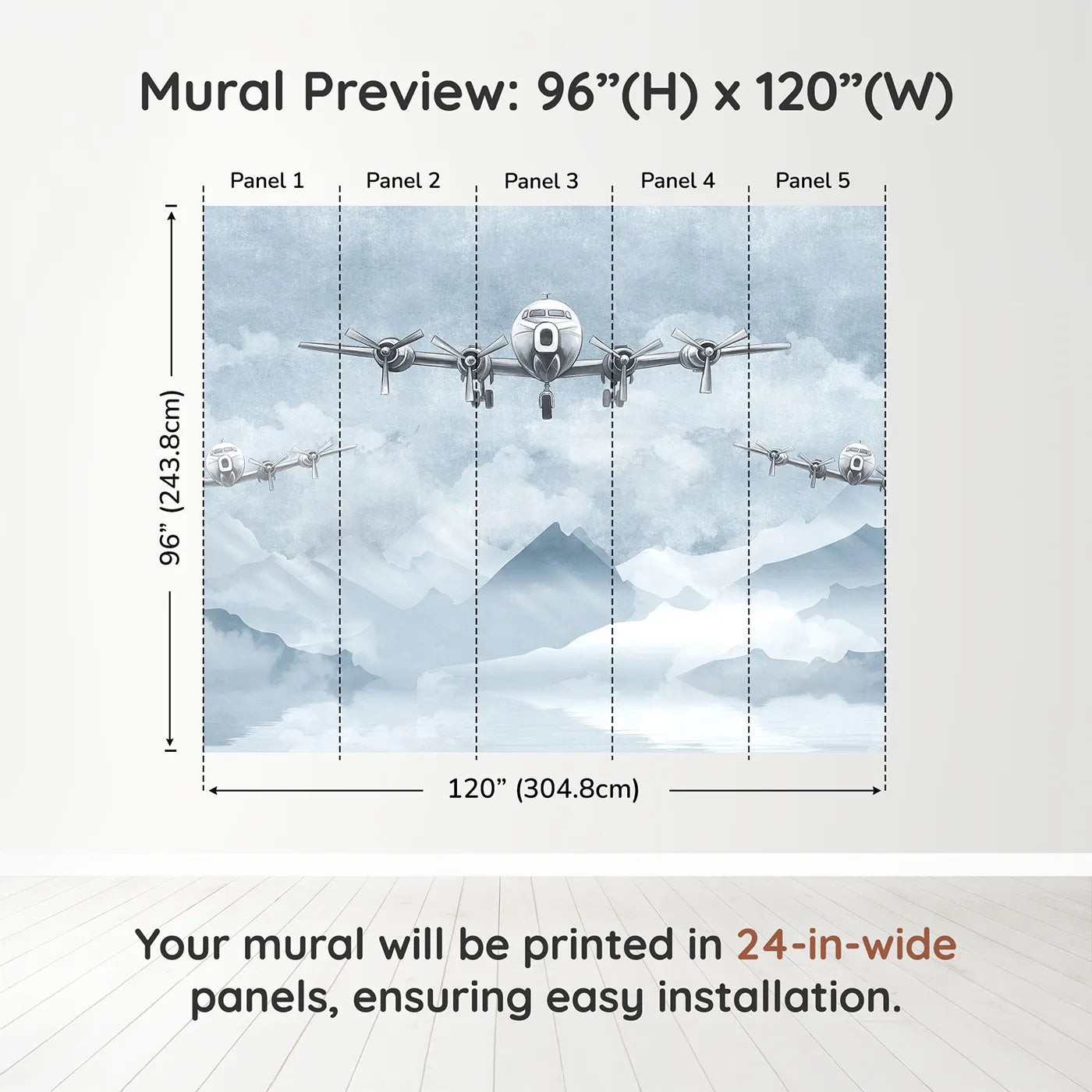 Mural Preview: 96”(H) x 120”(W)

Panel 1

Panel 2

Panel 3

Panel 4

Panel 5

96” (243.8cm)

120” (304.8cm)

Your mural will be printed in 24-in-wide panels, ensuring easy installation.